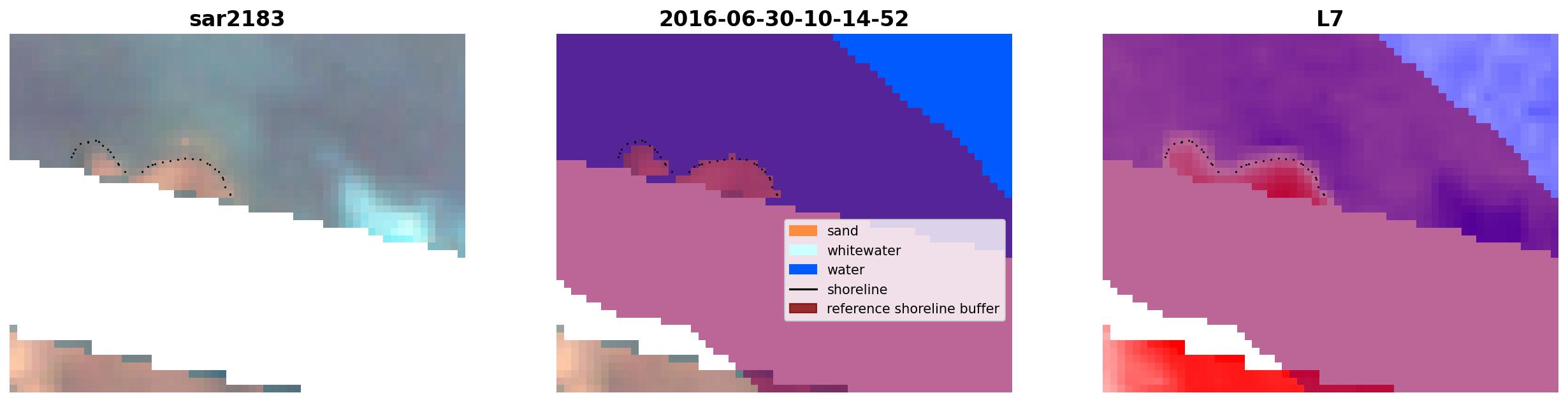 sar2183

2016-06-30-10-14-52

sand
whitewater
water
shoreline
reference shoreline buffer

L7